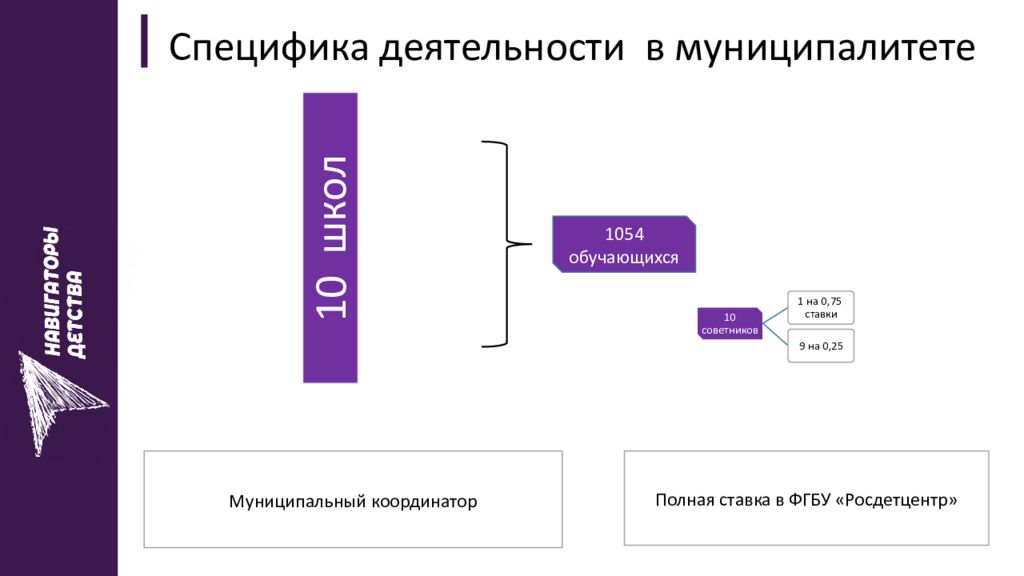 НАВИГАТОРЫ ДЕТСТВА

Специфика деятельности в муниципалитете

10 школ

1054 обучающихся

10 советников

1 на 0,75 ставки

9 на 0,25

Муниципальный координатор

Полная ставка в ФГБУ «Росдетцентр»